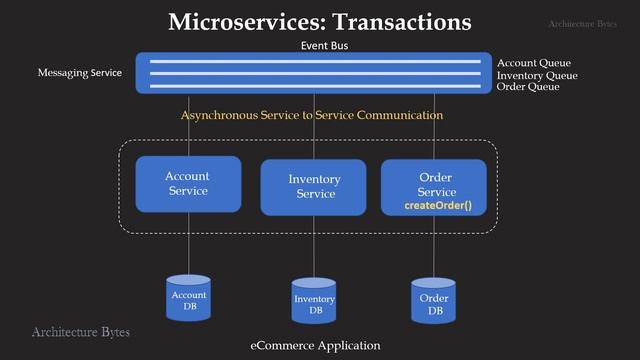 Microservices: Transactions

Architecture Bytes

Event Bus

Messaging Service

Account Queue
Inventory Queue
Order Queue

Asynchronous Service to Service Communication

Account Service

Inventory Service

Order Service
createOrder()

Account DB

Inventory DB

Order DB

Architecture Bytes

eCommerce Application